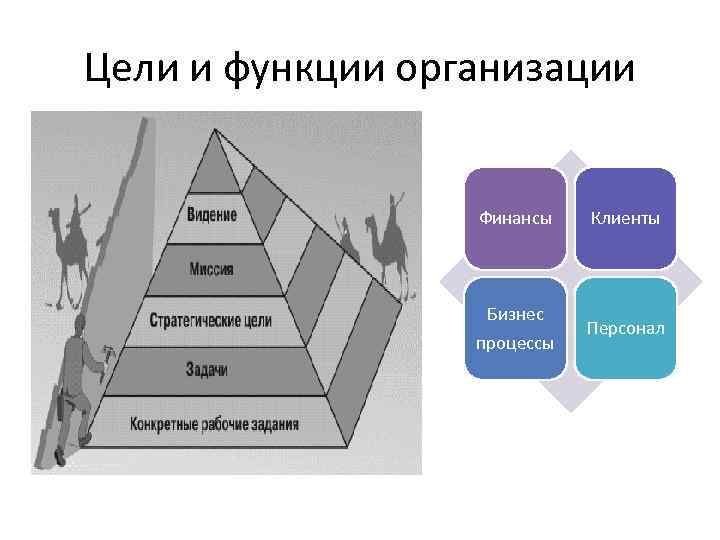 Цели и функции организации

Видение

Миссия

Стратегические цели

Задачи

Конкретные рабочие задания

Финансы

Клиенты

Бизнес процессы

Персонал